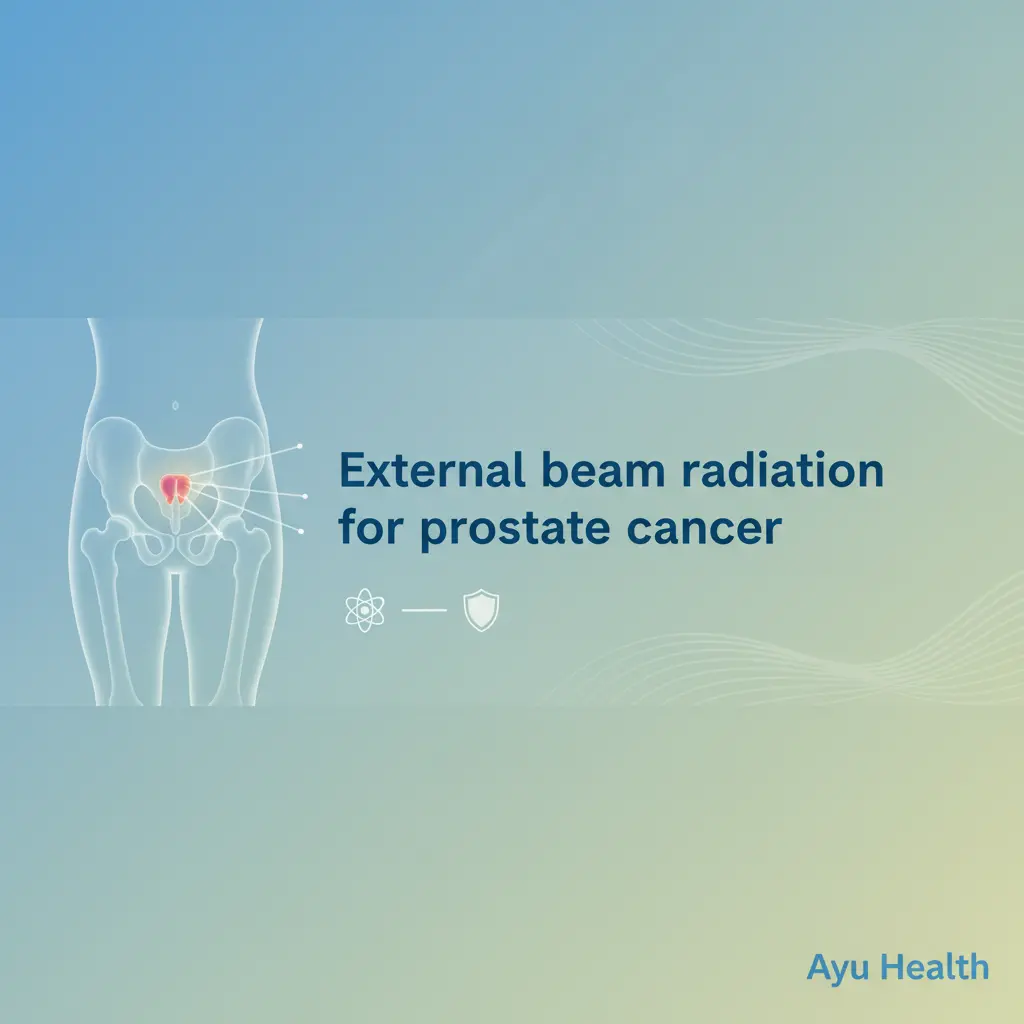 External beam radiation for prostate cancer

Ayu Health